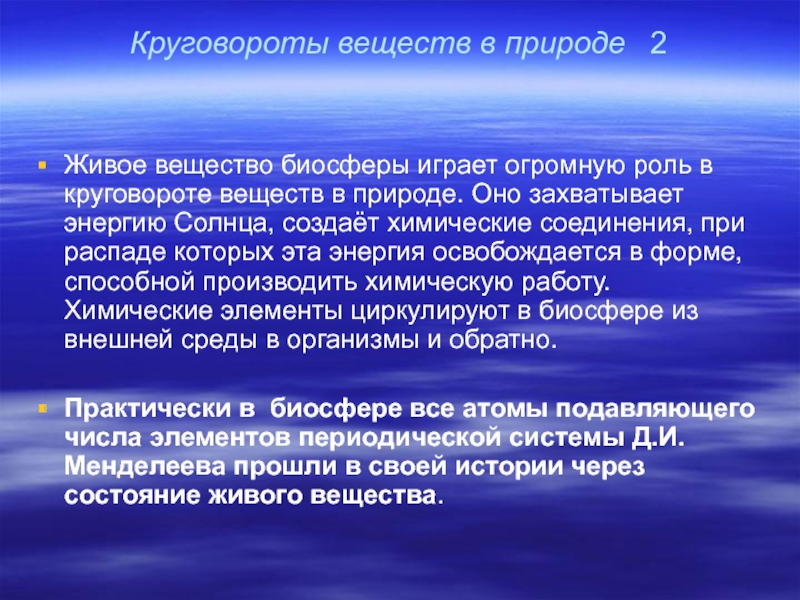 Круговороты веществ в природе 2

Живое вещество биосферы играет огромную роль в круговороте веществ в природе. Оно захватывает энергию Солнца, создаёт химические соединения, при распаде которых эта энергия освобождается в форме, способной производить химическую работу. Химические элементы циркулируют в биосфере из внешней среды в организмы и обратно.

Практически в биосфере все атомы подавляющего числа элементов периодической системы Д.И. Менделеева прошли в своей истории через состояние живого вещества.